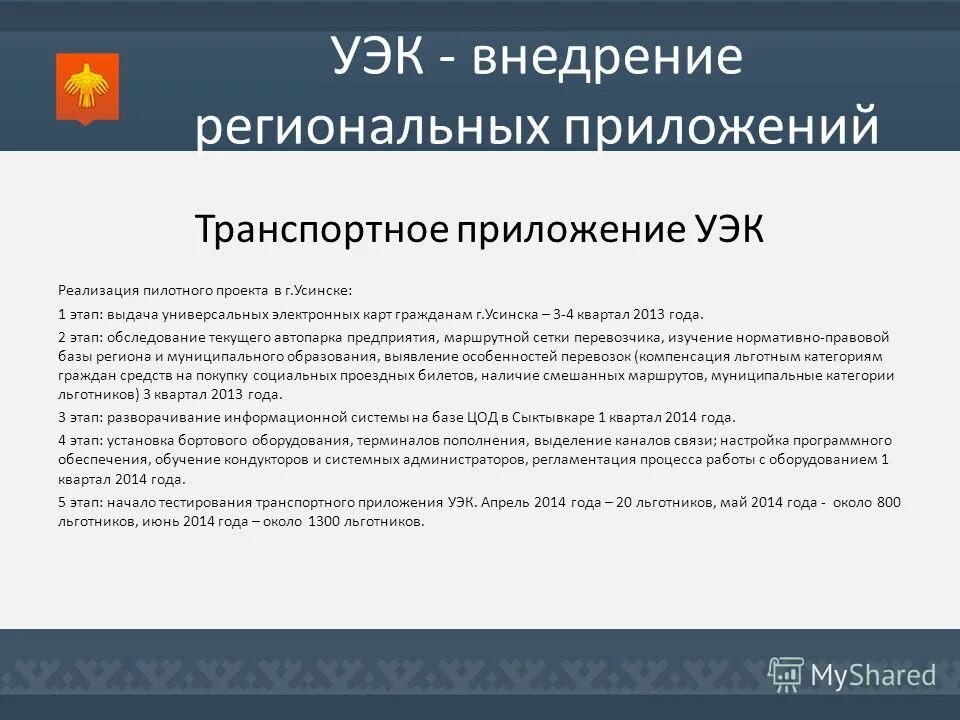 УЭК - внедрение региональных приложений

Транспортное приложение УЭК

Реализация пилотного проекта в г.Усинске:

1 этап: выдача универсальных электронных карт гражданам г.Усинска – 3-4 квартал 2013 года.

2 этап: обследование текущего автопарка предприятия, маршрутной сетки перевозчика, изучение нормативно-правовой базы региона и муниципального образования, выявление особенностей перевозок (компенсация льготным категориям граждан средств на покупку социальных проездных билетов, наличие смешанных маршрутов, муниципальные категории льготников) 3 квартал 2013 года.

3 этап: разворачивание информационной системы на базе ЦОД в Сыктывкаре 1 квартал 2014 года.

4 этап: установка бортового оборудования, терминалов пополнения, выделение каналов связи; настройка программного обеспечения, обучение кондукторов и системных администраторов, регламентация процесса работы с оборудованием 1 квартал 2014 года.

5 этап: начало тестирования транспортного приложения УЭК. Апрель 2014 года – 20 льготников, май 2014 года - около 800 льготников, июнь 2014 года – около 1300 льготников.

MyShared